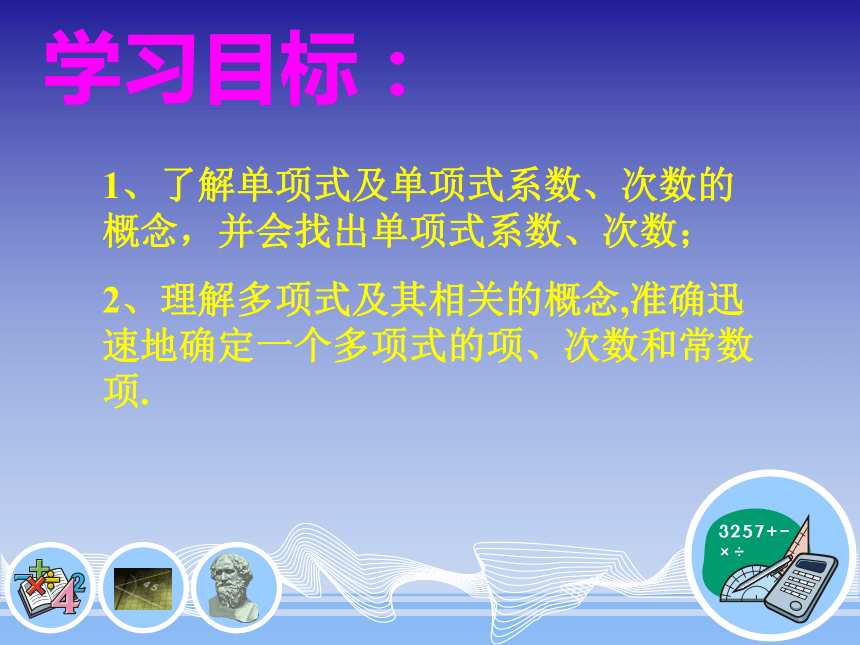 学习目标：

1、了解单项式及单项式系数、次数的概念，并会找出单项式系数、次数；

2、理解多项式及其相关的概念,准确迅速地确定一个多项式的项、次数和常数项.

3257+−
×÷